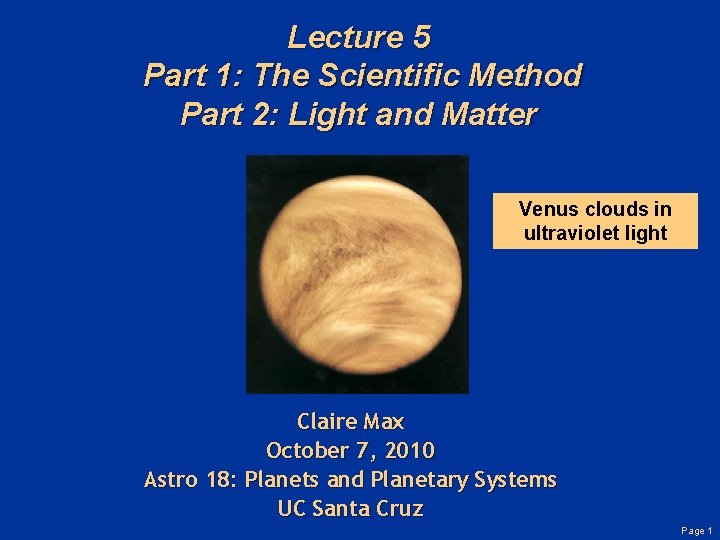 Lecture 5
Part 1: The Scientific Method
Part 2: Light and Matter

Venus clouds in ultraviolet light

Claire Max
October 7, 2010
Astro 18: Planets and Planetary Systems
UC Santa Cruz

Page 1